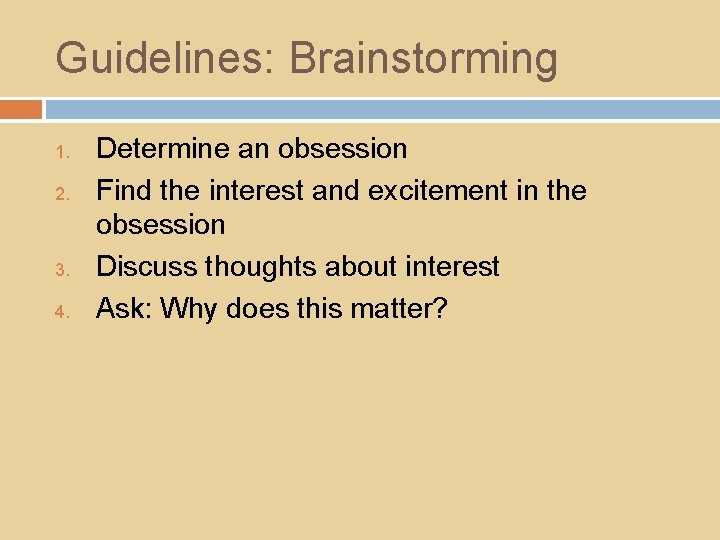 Guidelines: Brainstorming

1. Determine an obsession
2. Find the interest and excitement in the obsession
3. Discuss thoughts about interest
4. Ask: Why does this matter?